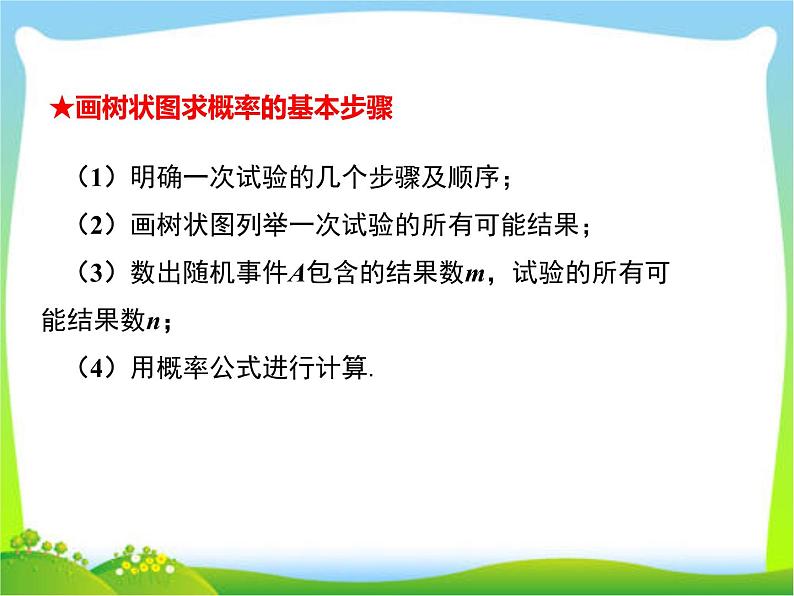 ★画树状图求概率的基本步骤

（1）明确一次试验的几个步骤及顺序；

（2）画树状图列举一次试验的所有可能结果；

（3）数出随机事件$A$包含的结果数$m$，试验的所有可能结果数$n$；

（4）用概率公式进行计算.